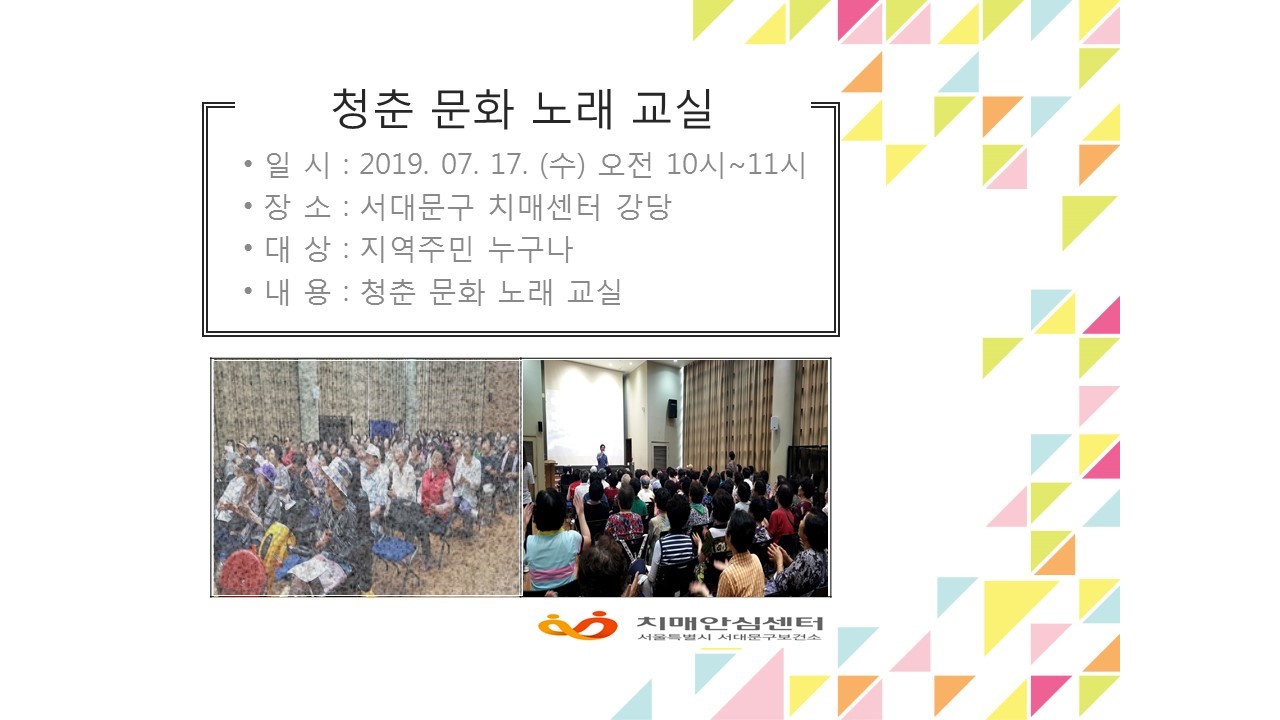 청춘 문화 노래 교실

• 일 시 : 2019. 07. 17. (수) 오전 10시~11시
• 장 소 : 서대문구 치매센터 강당
• 대 상 : 지역주민 누구나
• 내 용 : 청춘 문화 노래 교실

치매안심센터
서울특별시 서대문구보건소